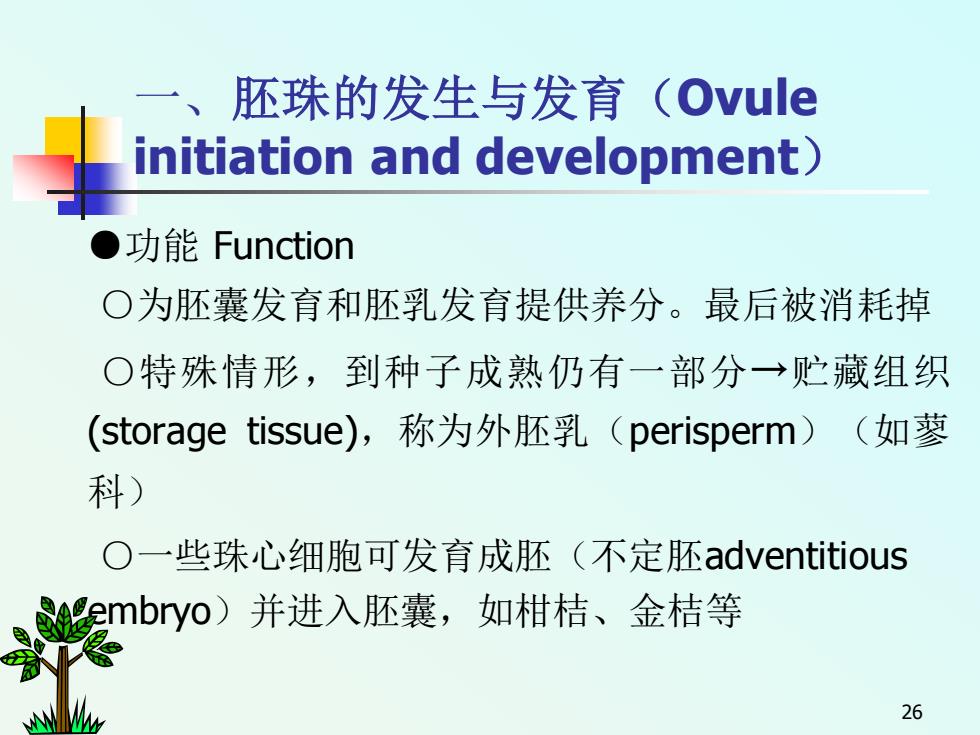 一、胚珠的发生与发育（Ovule initiation and development）

●功能 Function

○为胚囊发育和胚乳发育提供养分。最后被消耗掉

○特殊情形，到种子成熟仍有一部分→贮藏组织(storage tissue)，称为外胚乳（perisperm）（如蓼科）

○一些珠心细胞可发育成胚（不定胚adventitious embryo）并进入胚囊，如柑桔、金桔等

26